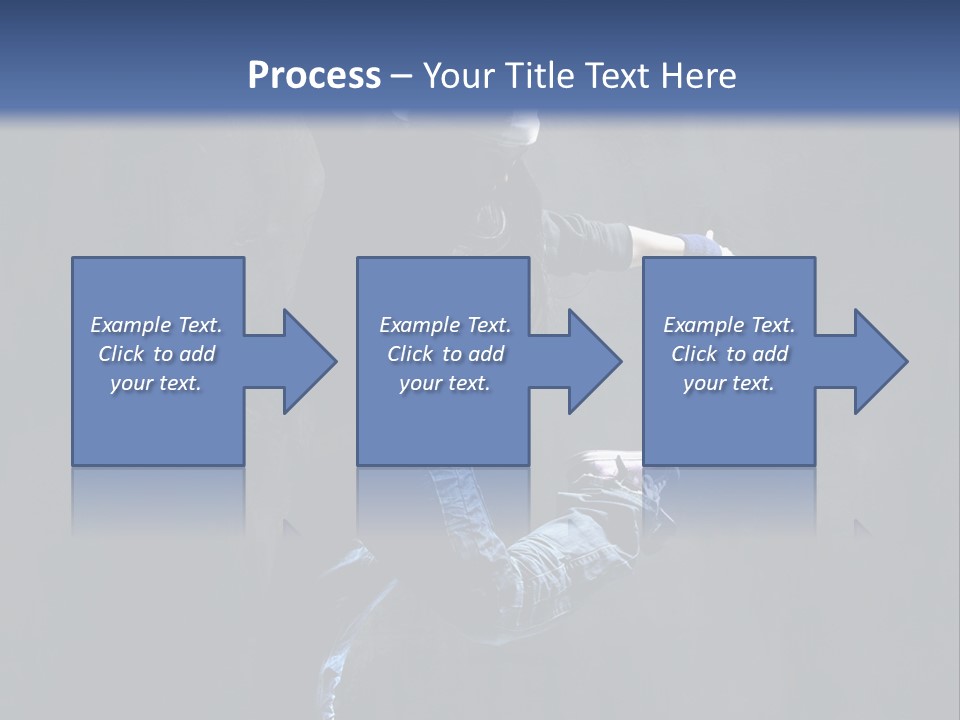 Process – Your Title Text Here

Example Text. Click to add your text.

Example Text. Click to add your text.

Example Text. Click to add your text.